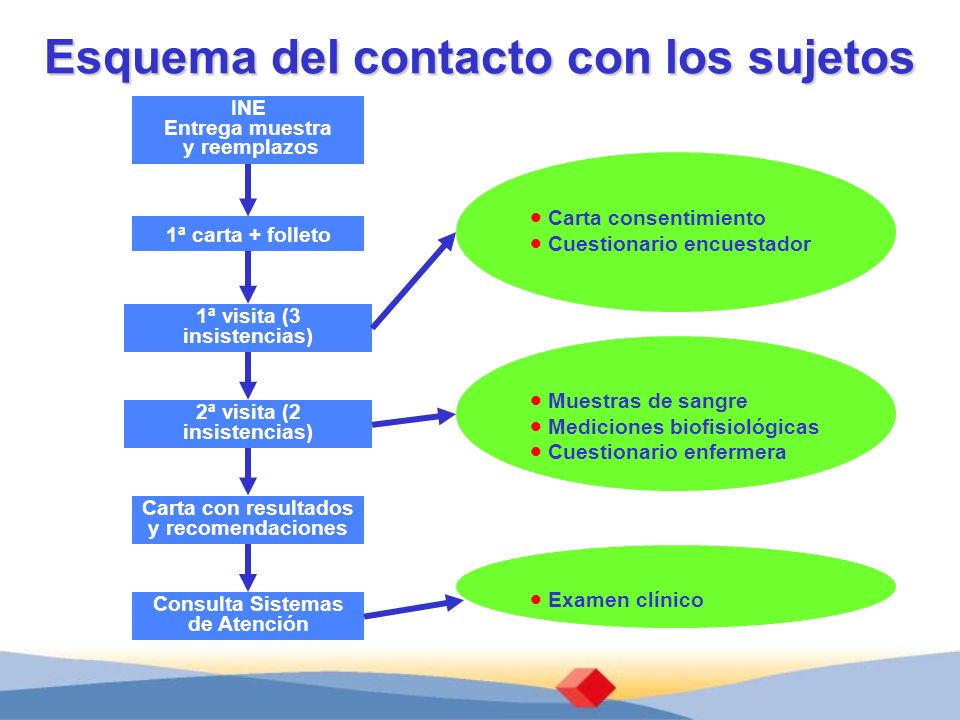 Esquema del contacto con los sujetos

INE
Entrega muestra y reemplazos

1ª carta + folleto

1ª visita (3 insistencias)

2ª visita (2 insistencias)

Carta con resultados y recomendaciones

Consulta Sistemas de Atención

• Carta consentimiento
• Cuestionario encuestador

• Muestras de sangre
• Mediciones biofisiológicas
• Cuestionario enfermera

• Examen clínico